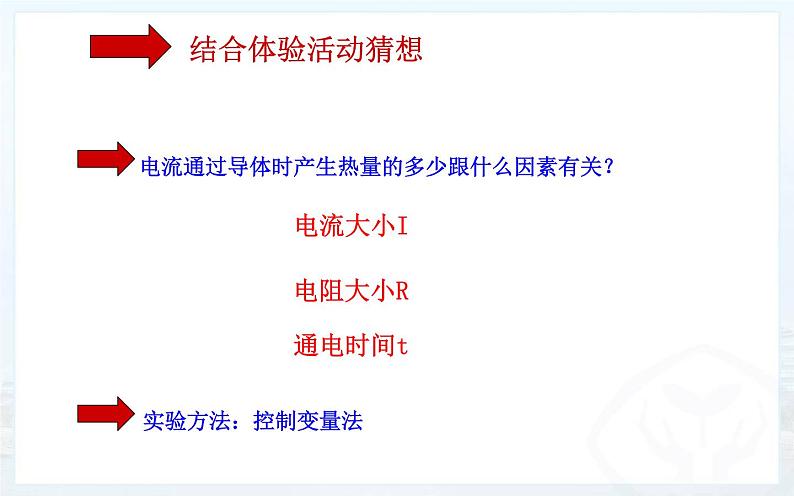 结合体验活动猜想

电流通过导体时产生热量的多少跟什么因素有关？

电流大小I

电阻大小R

通电时间t

实验方法：控制变量法